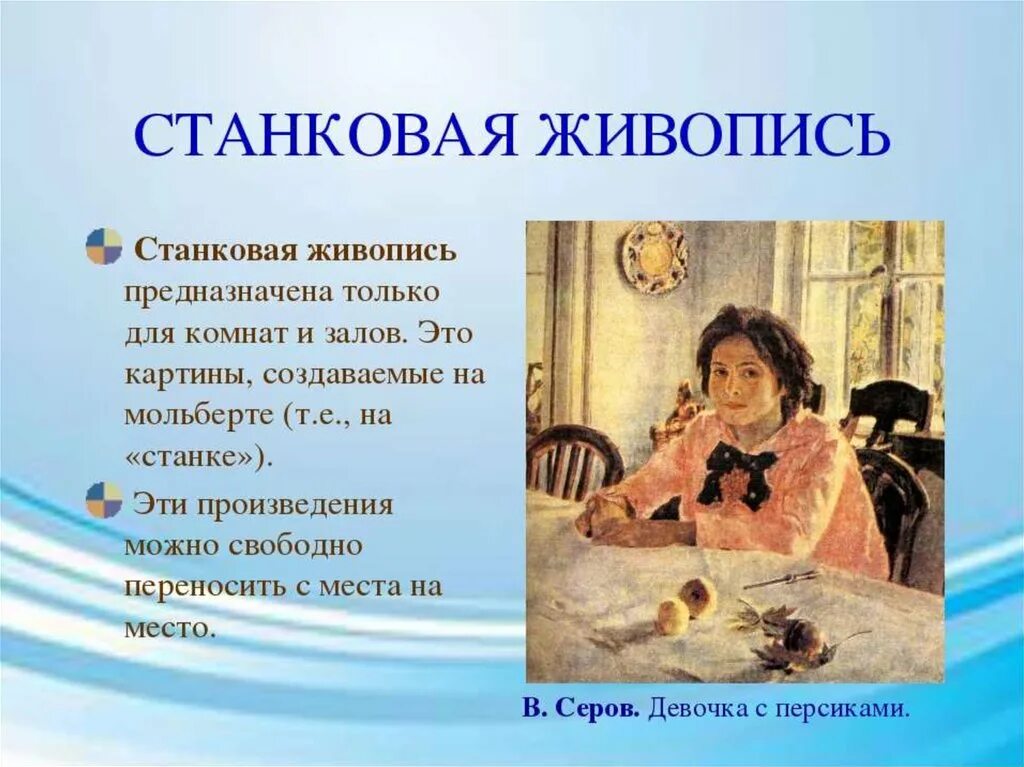 СТАНКОВАЯ ЖИВОПИСЬ

Станковая живопись предназначена только для комнат и залов. Это картины, создаваемые на мольберте (т.е., на «станке»).

Эти произведения можно свободно переносить с места на место.

В. Серов. Девочка с персиками.